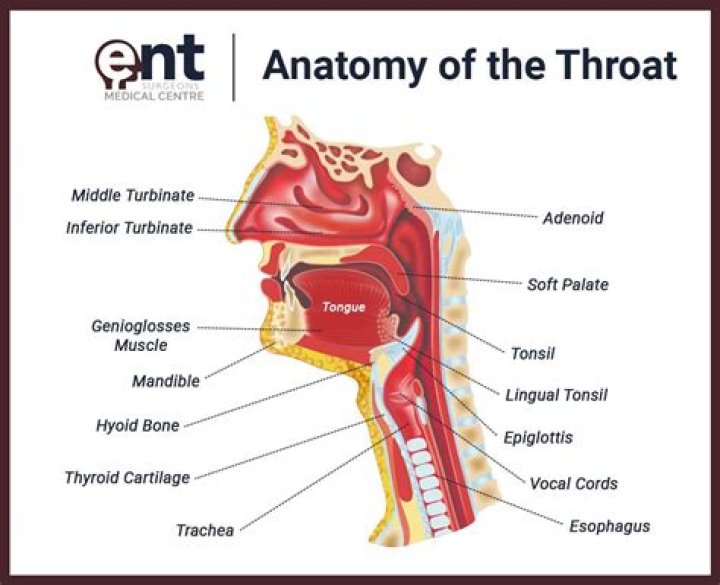 ent SURGEONS MEDICAL CENTRE

Anatomy of the Throat

Middle Turbinate
Inferior Turbinate
Genioglosses Muscle
Mandible
Hyoid Bone
Thyroid Cartilage
Trachea

Tongue

Adenoid
Soft Palate
Tonsil
Lingual Tonsil
Epiglottis
Vocal Cords
Esophagus